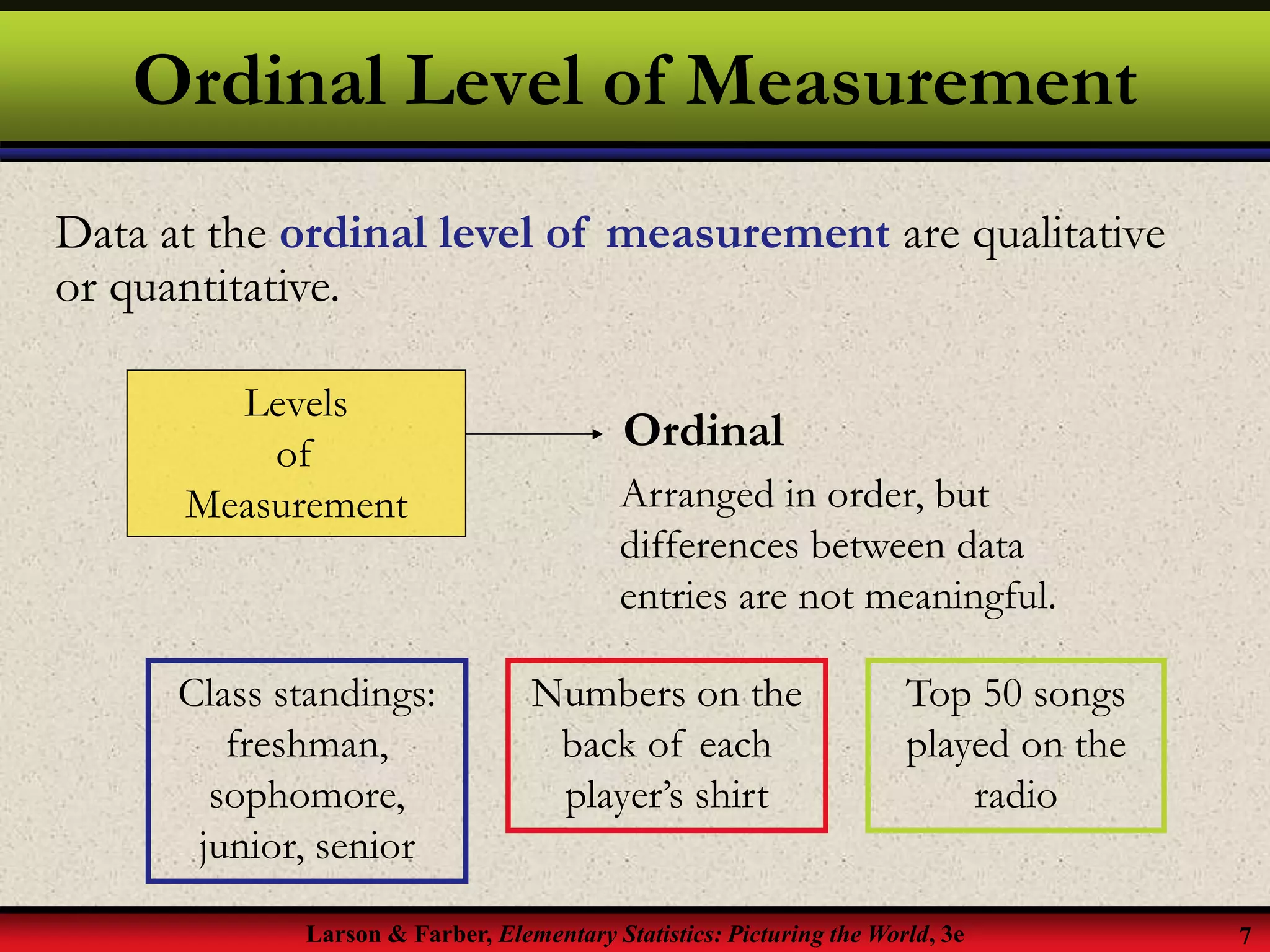 Ordinal Level of Measurement

Data at the ordinal level of measurement are qualitative or quantitative.

Levels of Measurement

Ordinal

Arranged in order, but differences between data entries are not meaningful.

Class standings: freshman, sophomore, junior, senior

Numbers on the back of each player's shirt

Top 50 songs played on the radio

Larson & Farber, Elementary Statistics: Picturing the World, 3e

7